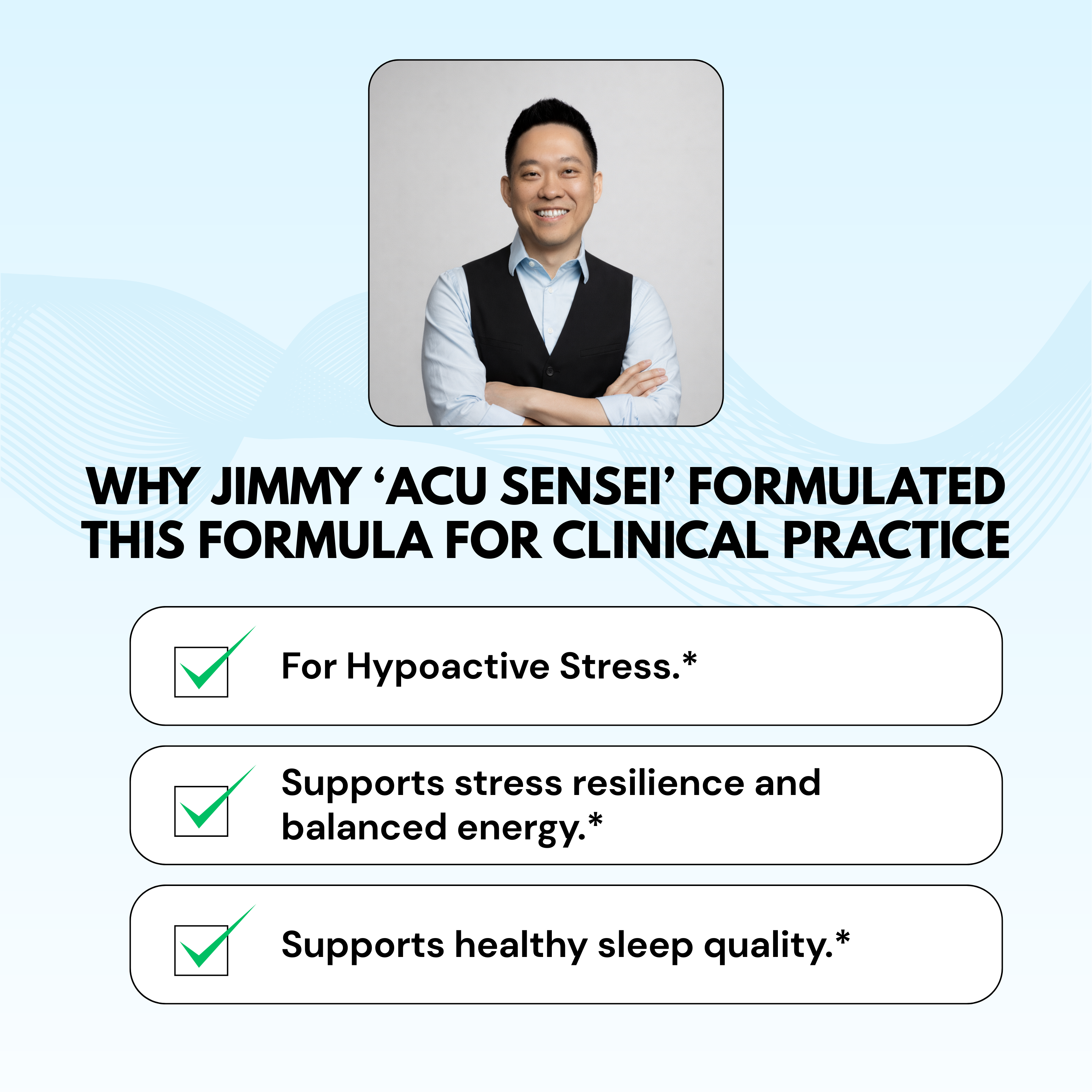 WHY JIMMY 'ACU SENSEI' FORMULATED THIS FORMULA FOR CLINICAL PRACTICE

☑ For Hypoactive Stress.*

☑ Supports stress resilience and balanced energy.*

☑ Supports healthy sleep quality.*